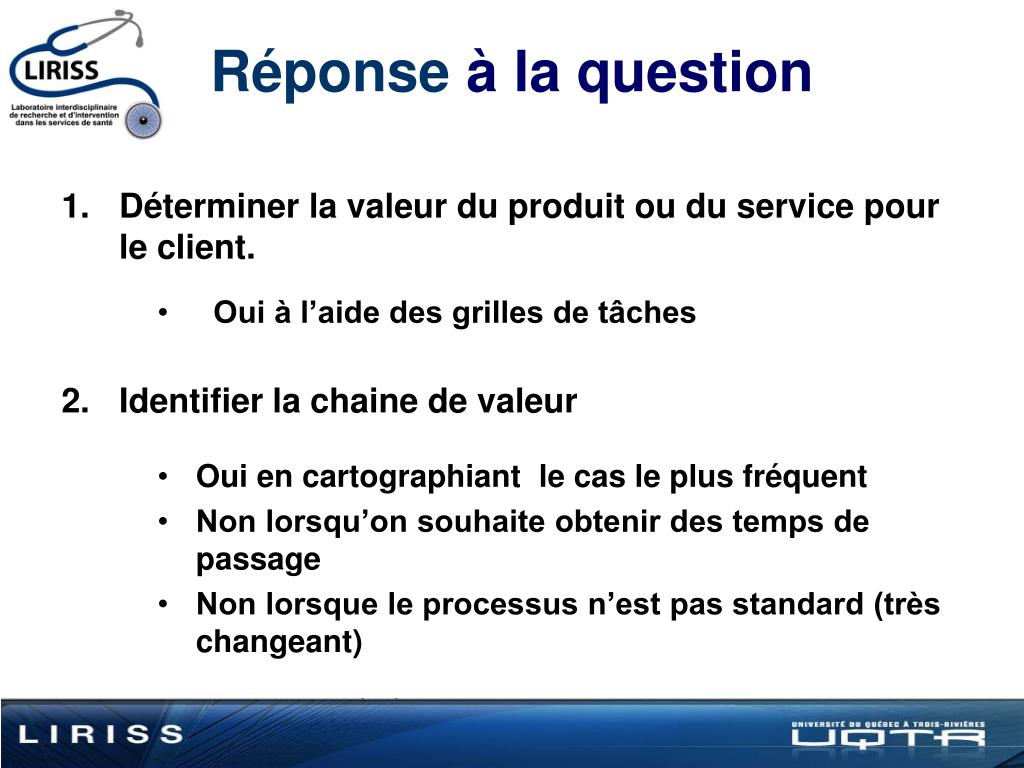 LIRISS
Laboratoire interdisciplinaire de recherche et d'intervention dans les services de santé

Réponse à la question

1. Déterminer la valeur du produit ou du service pour le client.

• Oui à l'aide des grilles de tâches

2. Identifier la chaine de valeur

• Oui en cartographiant le cas le plus fréquent
• Non lorsqu'on souhaite obtenir des temps de passage
• Non lorsque le processus n'est pas standard (très changeant)

LIRISS

UNIVERSITÉ DU QUÉBEC À TROIS-RIVIÈRES
UQTR